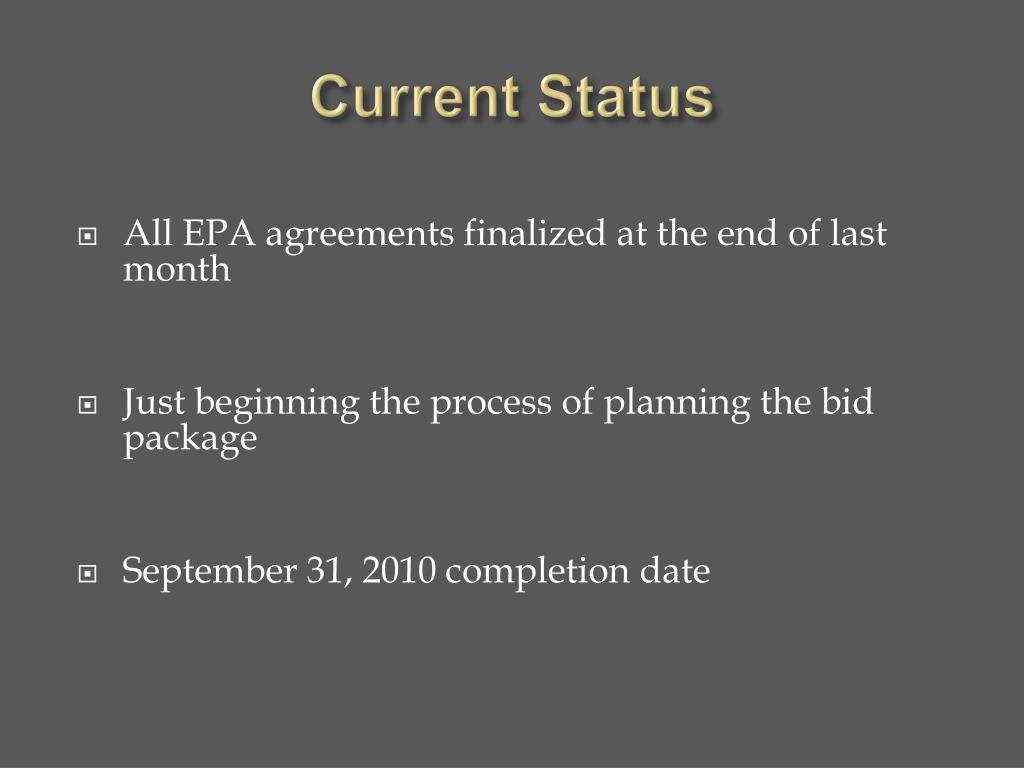 Current Status

All EPA agreements finalized at the end of last month

Just beginning the process of planning the bid package

September 31, 2010 completion date